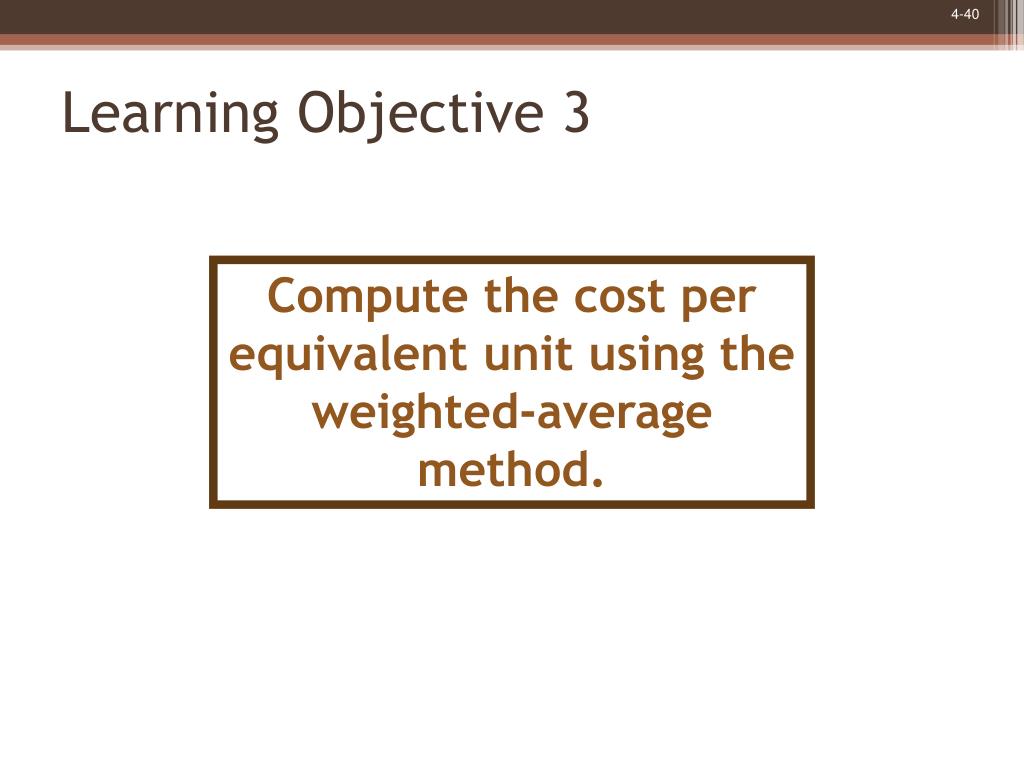 4-40

Learning Objective 3

Compute the cost per equivalent unit using the weighted-average method.